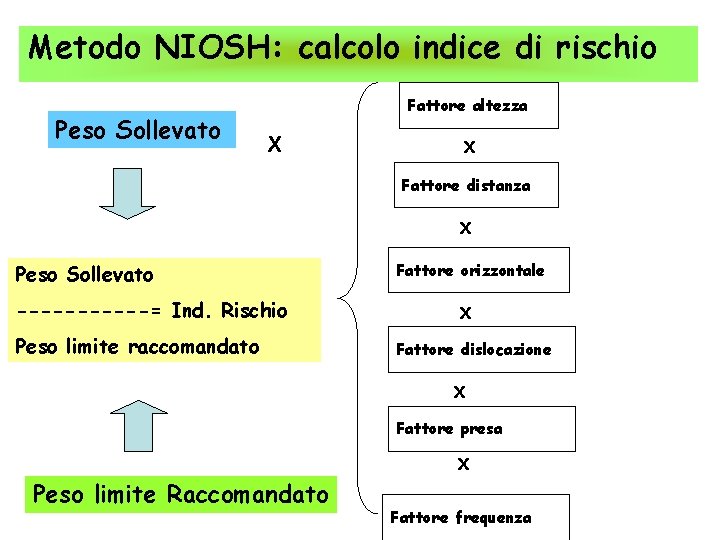 Metodo NIOSH: calcolo indice di rischio

Peso Sollevato

X

Peso Sollevato
-----------= Ind. Rischio
Peso limite raccomandato

Peso limite Raccomandato

Fattore altezza
X
Fattore distanza
X
Fattore orizzontale
X
Fattore dislocazione
X
Fattore presa
X
Fattore frequenza